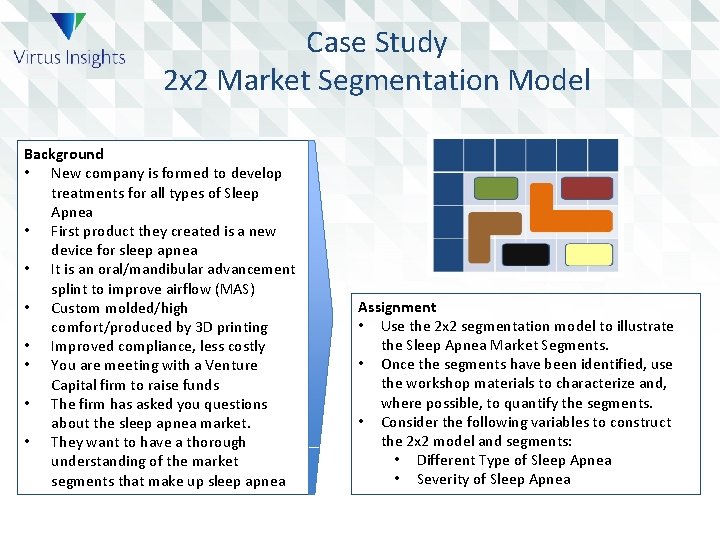 Virtus Insights

Case Study
2x2 Market Segmentation Model

Background
• New company is formed to develop treatments for all types of Sleep Apnea
• First product they created is a new device for sleep apnea
• It is an oral/mandibular advancement splint to improve airflow (MAS)
• Custom molded/high comfort/produced by 3D printing
• Improved compliance, less costly
• You are meeting with a Venture Capital firm to raise funds
• The firm has asked you questions about the sleep apnea market.
• They want to have a thorough understanding of the market segments that make up sleep apnea

Assignment
• Use the 2x2 segmentation model to illustrate the Sleep Apnea Market Segments.
• Once the segments have been identified, use the workshop materials to characterize and, where possible, to quantify the segments.
• Consider the following variables to construct the 2x2 model and segments:
  • Different Type of Sleep Apnea
  • Severity of Sleep Apnea